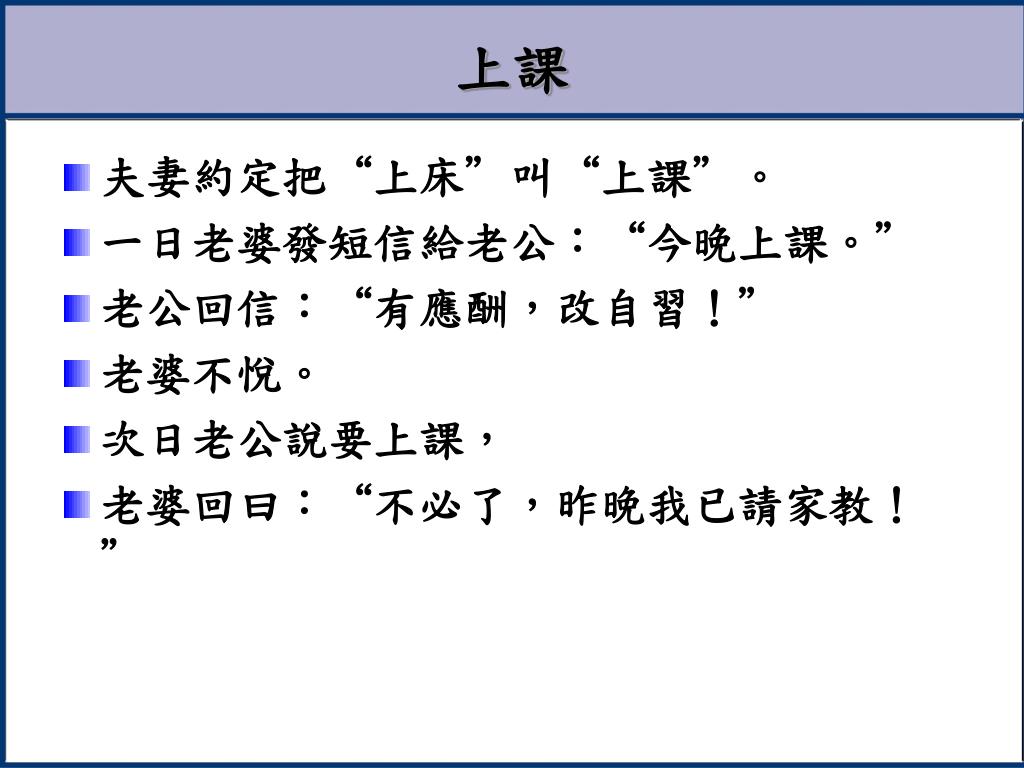 上課

夫妻約定把“上床”叫“上課”。

一日老婆發短信給老公：“今晚上課。”

老公回信：“有應酬，改自習！”

老婆不悅。

次日老公說要上課，

老婆回曰：“不必了，昨晚我已請家教！”